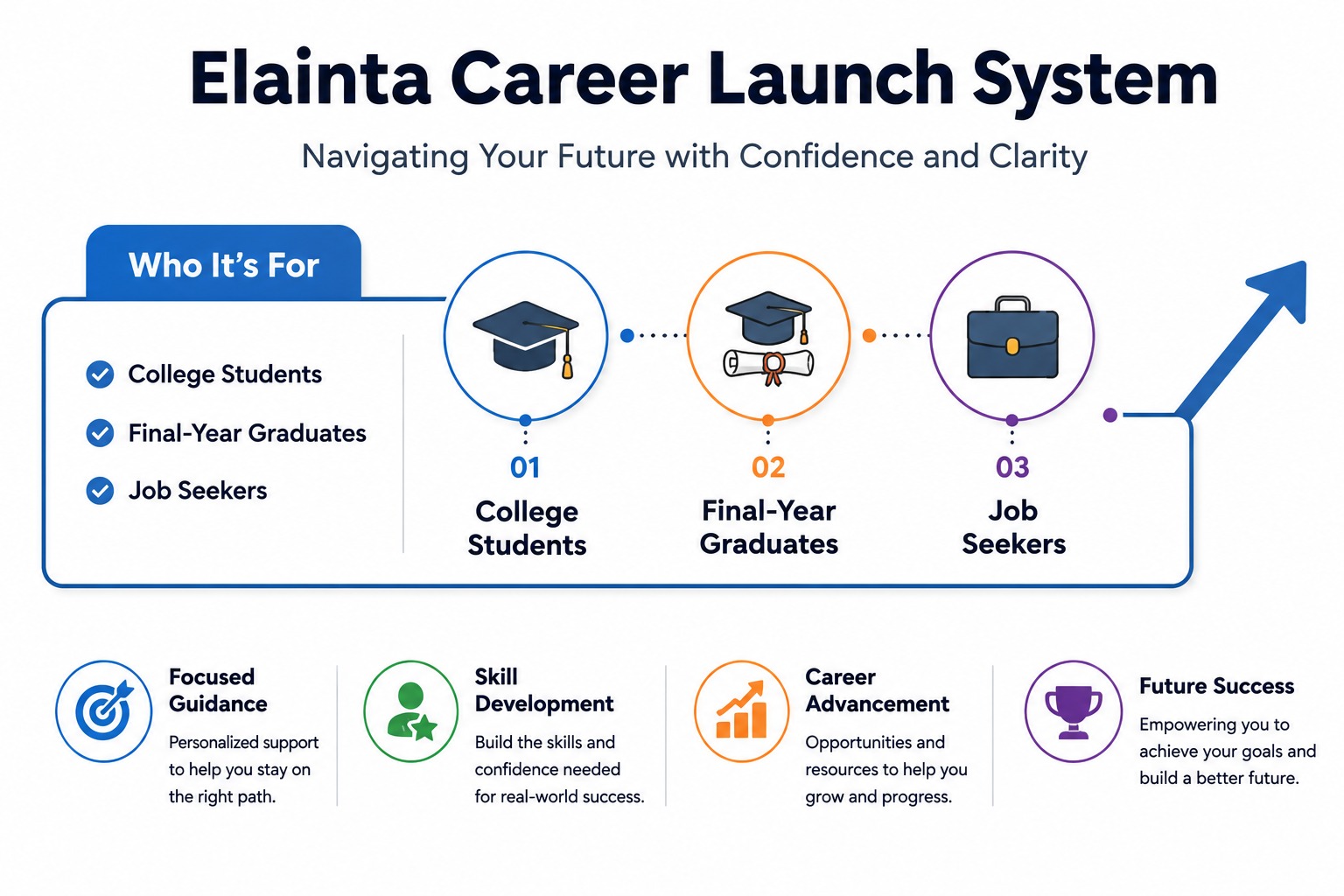 Elainta Career Launch System

Navigating Your Future with Confidence and Clarity

Who It's For

College Students

Final-Year Graduates

Job Seekers

01
College Students

02
Final-Year Graduates

03
Job Seekers

Focused Guidance
Personalized support to help you stay on the right path.

Skill Development
Build the skills and confidence needed for real-world success.

Career Advancement
Opportunities and resources to help you grow and progress.

Future Success
Empowering you to achieve your goals and build a better future.